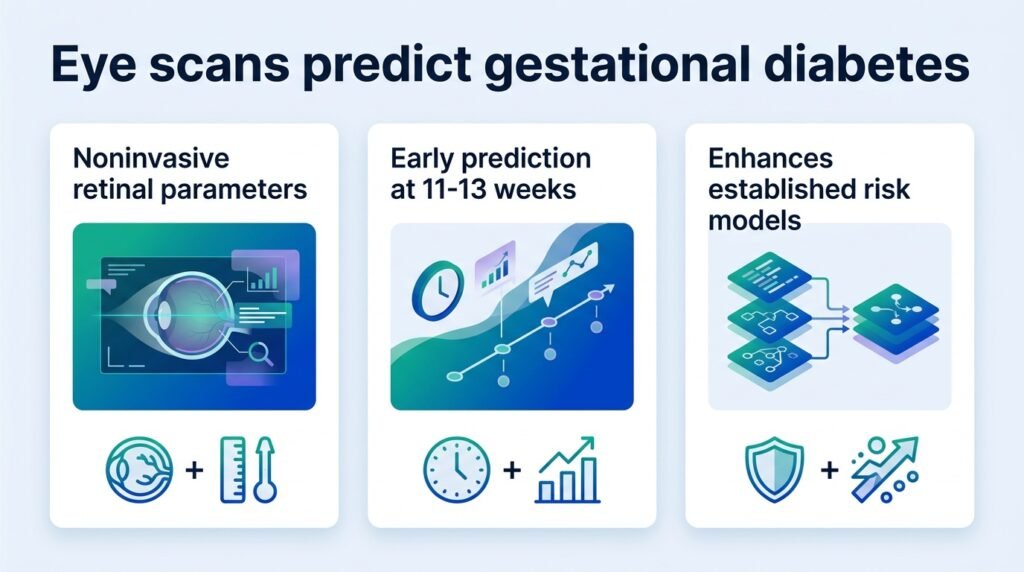 Eye scans predict gestational diabetes

Noninvasive retinal parameters

+

Early prediction at 11-13 weeks

+

Enhances established risk models

+